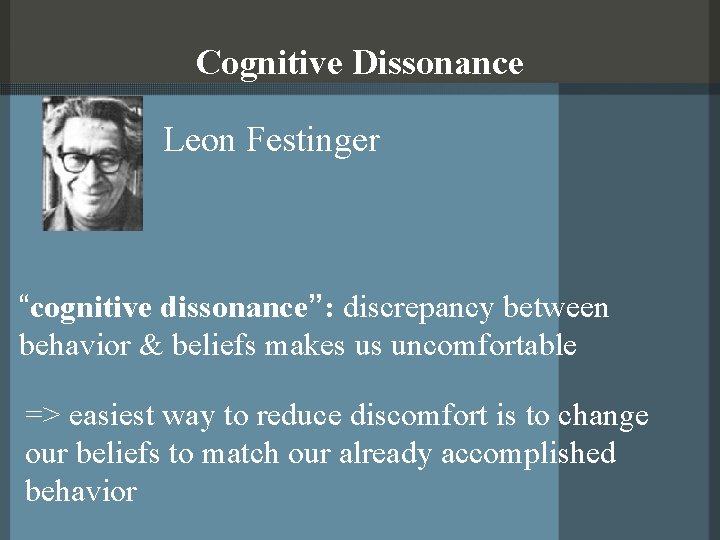 Cognitive Dissonance

Leon Festinger

“cognitive dissonance”: discrepancy between behavior & beliefs makes us uncomfortable

=> easiest way to reduce discomfort is to change our beliefs to match our already accomplished behavior